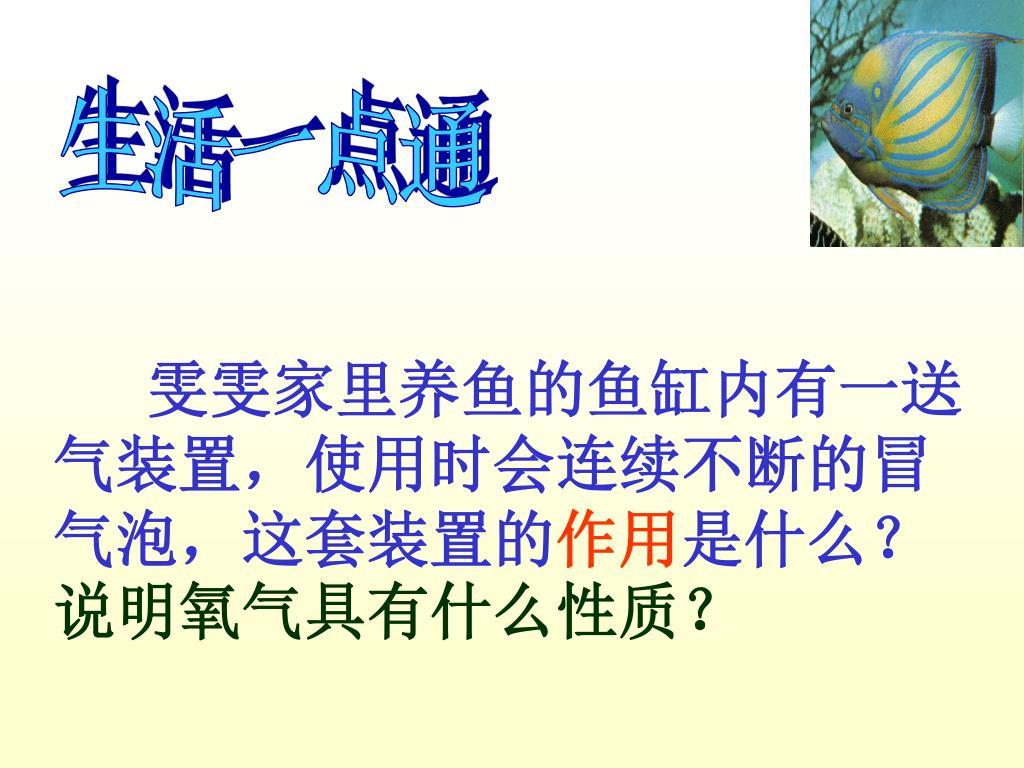 生活一点通

雯雯家里养鱼的鱼缸内有一送气装置，使用时会连续不断的冒气泡，这套装置的作用是什么？说明氧气具有什么性质？